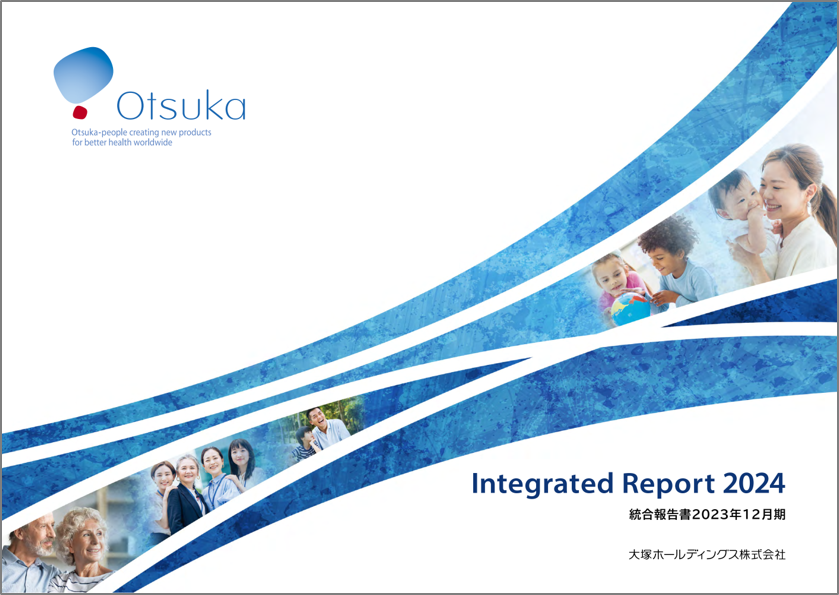 Otsuka

Otsuka-people creating new products for better health worldwide

Integrated Report 2024

統合報告書2023年12月期

大塚ホールディングス株式会社